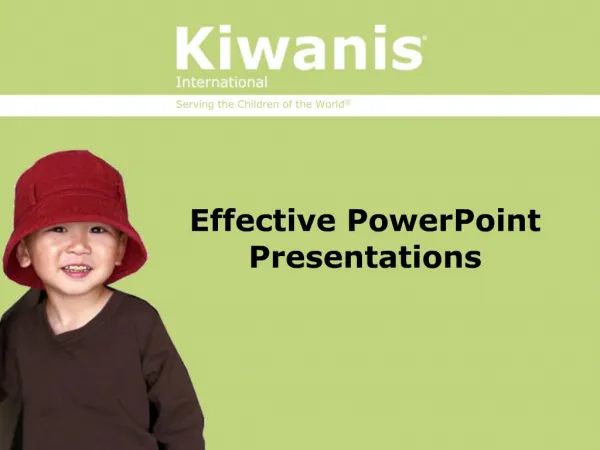 Kiwanis®
International

Serving the Children of the World®

Effective PowerPoint Presentations